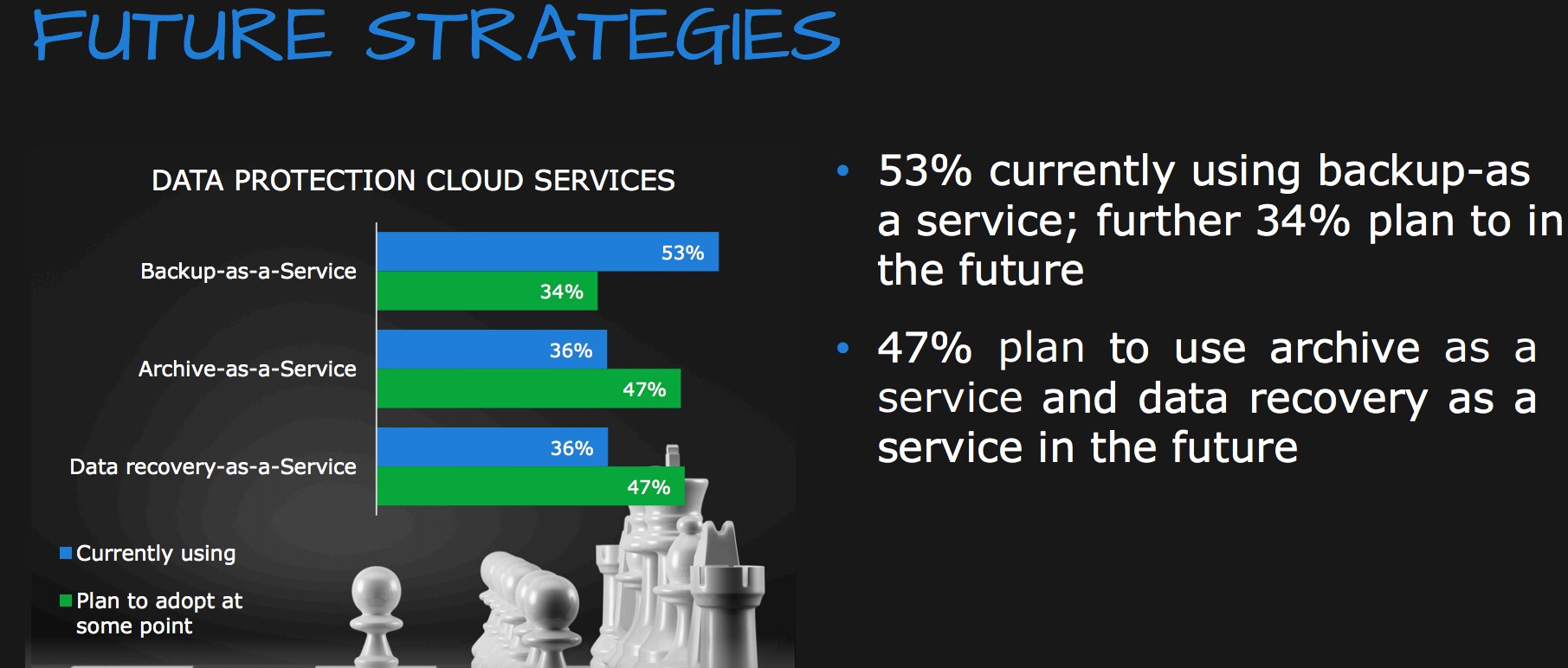 FUTURE STRATEGIES

DATA PROTECTION CLOUD SERVICES

Backup-as-a-Service
53%
34%

Archive-as-a-Service
36%
47%

Data recovery-as-a-Service
36%
47%

Currently using

Plan to adopt at some point

• 53% currently using backup-as a service; further 34% plan to in the future

• 47% plan to use archive as a service and data recovery as a service in the future